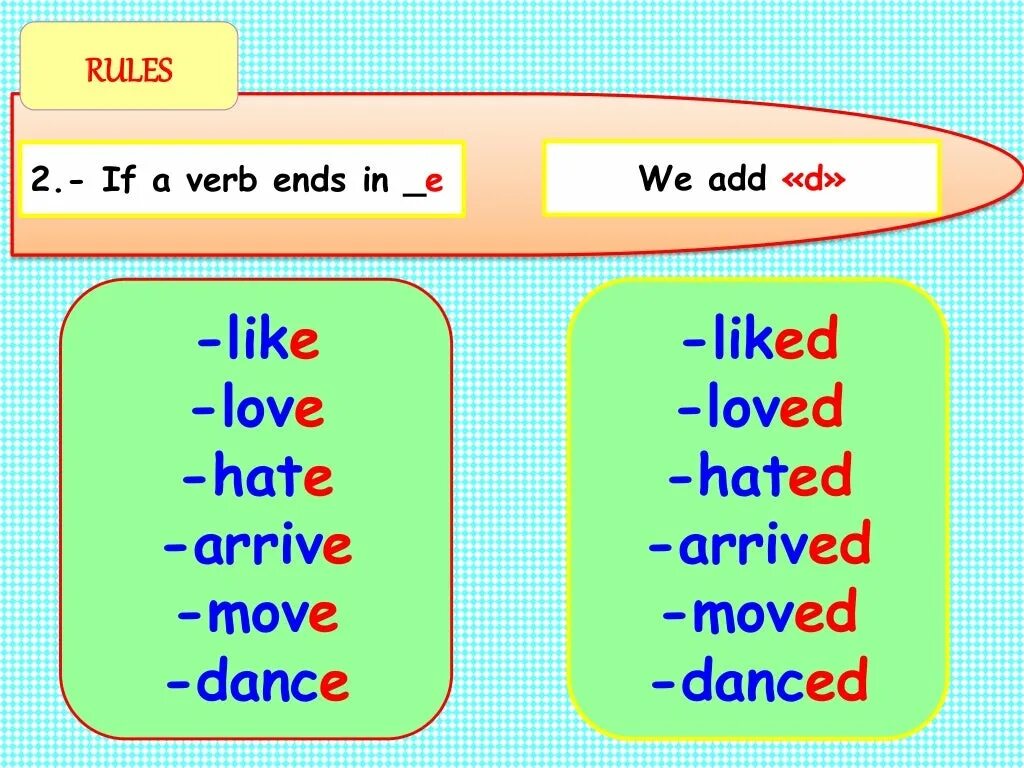 RULES

2.- If a verb ends in _e

We add «d»

-like
-love
-hate
-arrive
-move
-dance

-liked
-loved
-hated
-arrived
-moved
-danced